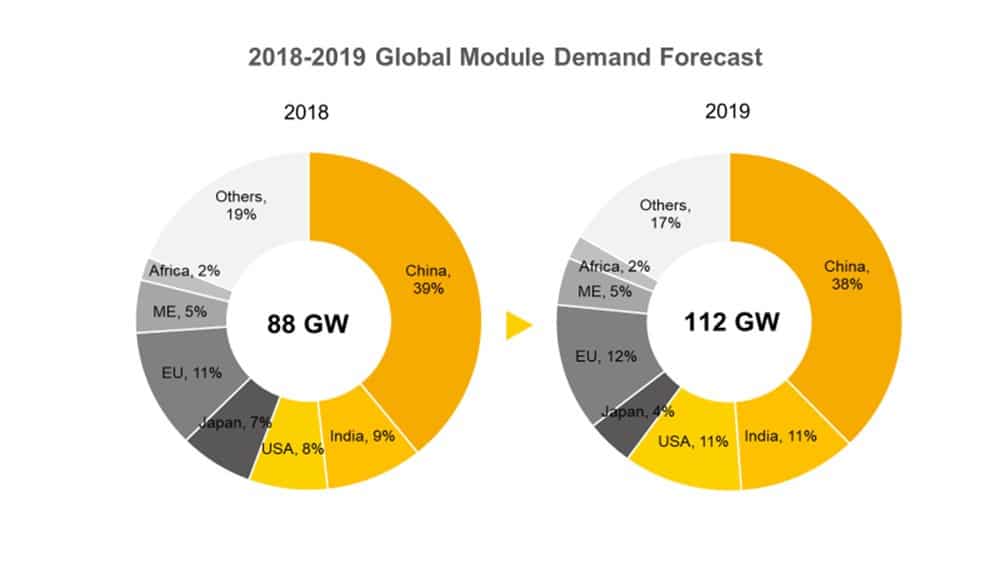 2018-2019 Global Module Demand Forecast

2018

Others, 19%

Africa, 2%

ME, 5%

EU, 11%

Japan, 7%

USA, 8%

India, 9%

China, 39%

88 GW

2019

Others, 17%

Africa, 2%

ME, 5%

EU, 12%

Japan, 4%

USA, 11%

India, 11%

China, 38%

112 GW